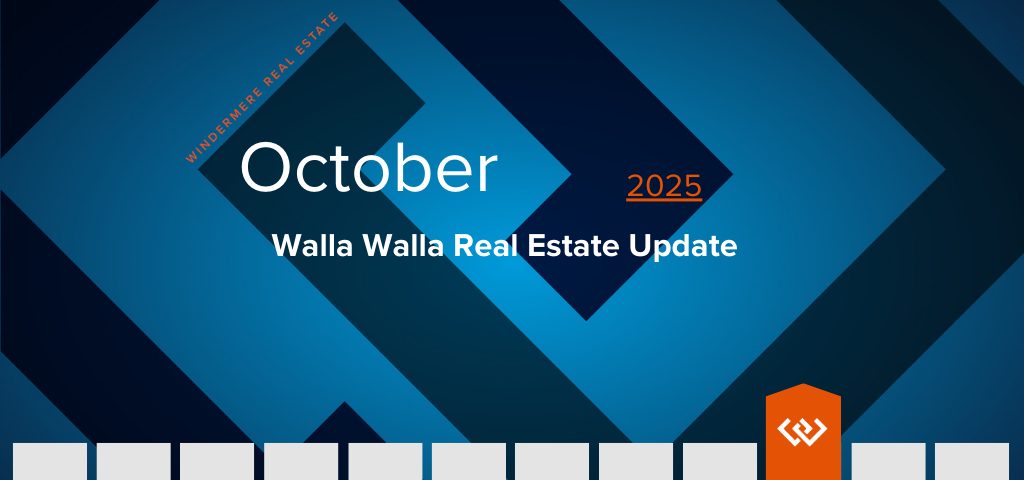 WINDERMERE REAL ESTATE

October

2025

Walla Walla Real Estate Update